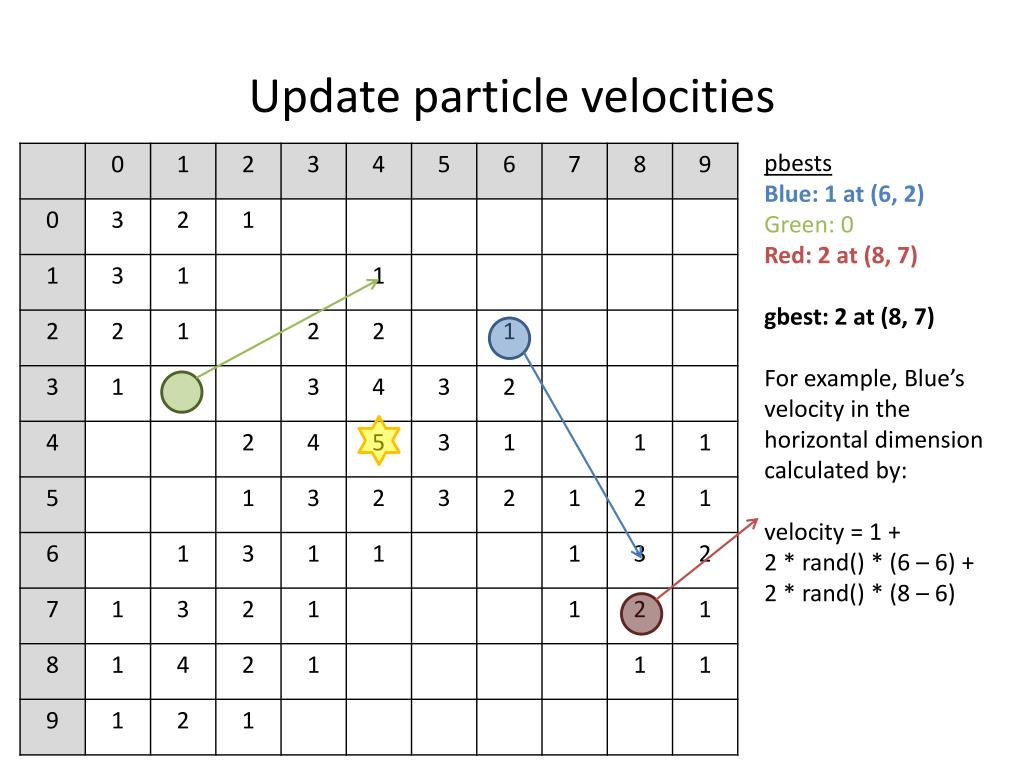 Update particle velocities

|   | 0 | 1 | 2 | 3 | 4 | 5 | 6 | 7 | 8 | 9 |
|---|---|---|---|---|---|---|---|---|---|---|
| 0 | 3 | 2 | 1 |   |   |   |   |   |   |   |
| 1 | 3 | 1 |   |   | 1 |   |   |   |   |   |
| 2 | 2 | 1 |   | 2 | 2 |   | 1 |   |   |   |
| 3 | 1 |   |   | 3 | 4 | 3 | 2 |   |   |   |
| 4 |   |   | 2 | 4 | 5 | 3 | 1 |   | 1 | 1 |
| 5 |   |   | 1 | 3 | 2 | 3 | 2 | 1 | 2 | 1 |
| 6 |   | 1 | 3 | 1 | 1 |   |   | 1 | 3 | 2 |
| 7 | 1 | 3 | 2 | 1 |   |   |   | 1 | 2 | 1 |
| 8 | 1 | 4 | 2 | 1 |   |   |   |   | 1 | 1 |
| 9 | 1 | 2 | 1 |   |   |   |   |   |   |   |

pbests
Blue: 1 at (6, 2)
Green: 0
Red: 2 at (8, 7)

gbest: 2 at (8, 7)

For example, Blue's velocity in the horizontal dimension calculated by:

velocity = 1 +
2 * rand() * (6 – 6) +
2 * rand() * (8 – 6)